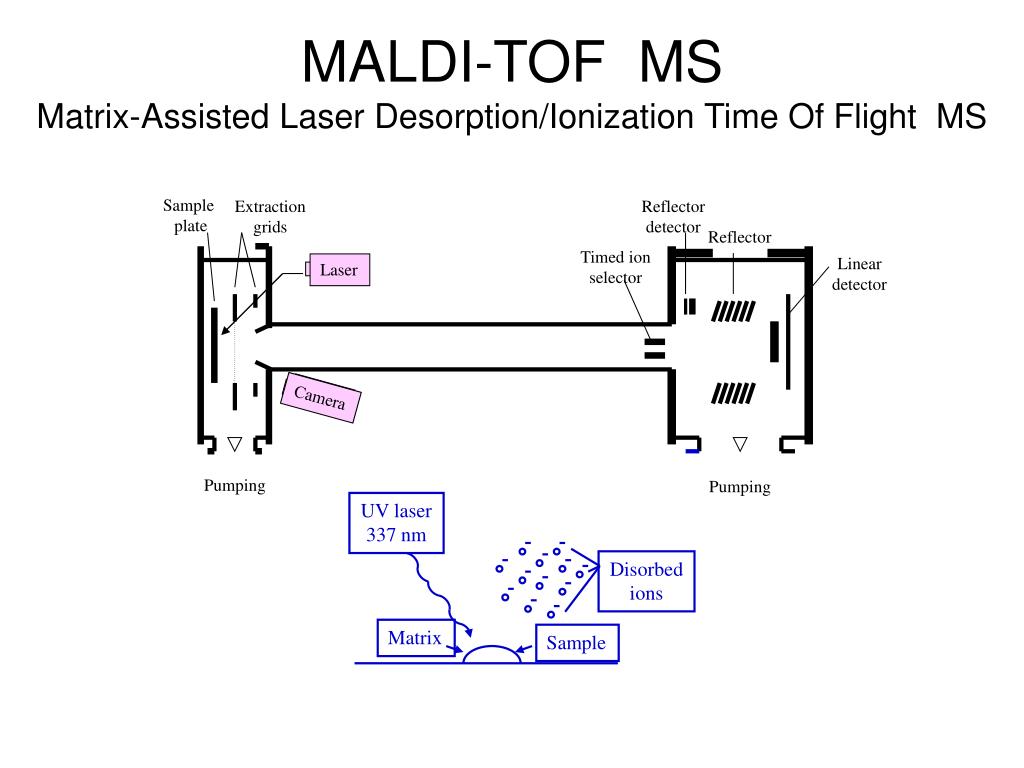 MALDI-TOF MS
Matrix-Assisted Laser Desorption/Ionization Time Of Flight MS

Sample plate
Extraction grids
Laser
Camera
Pumping
Reflector detector
Reflector
Timed ion selector
Linear detector
Pumping

UV laser 337 nm
Disorbed ions
Matrix
Sample